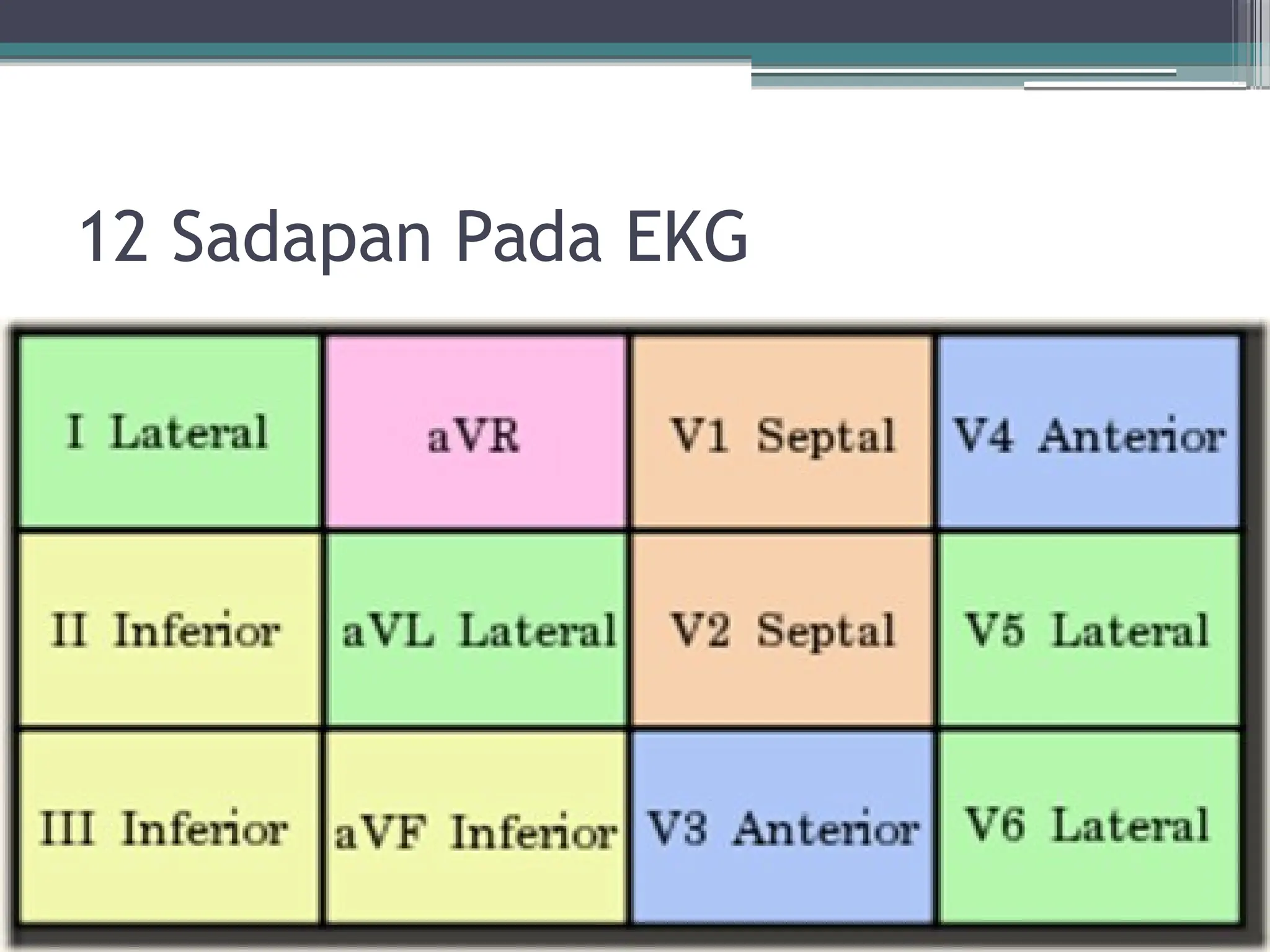 12 Sadapan Pada EKG

| I Lateral | aVR | V1 Septal | V4 Anterior |
|---|---|---|---|
| II Inferior | aVL Lateral | V2 Septal | V5 Lateral |
| III Inferior | aVF Inferior | V3 Anterior | V6 Lateral |